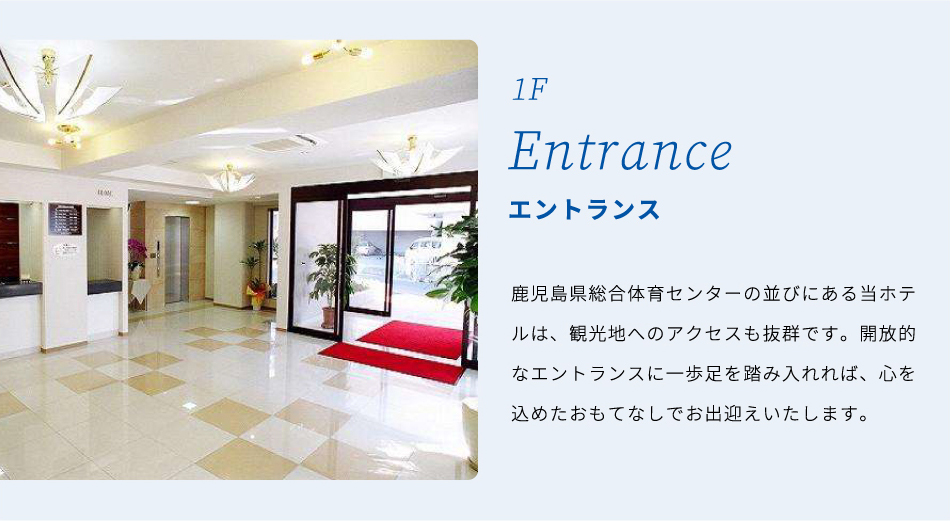 1F
Entrance
エントランス

鹿児島県総合体育センターの並びにある当ホテルは、観光地へのアクセスも抜群です。開放的なエントランスに一歩足を踏み入れれば、心を込めたおもてなしでお出迎えいたします。